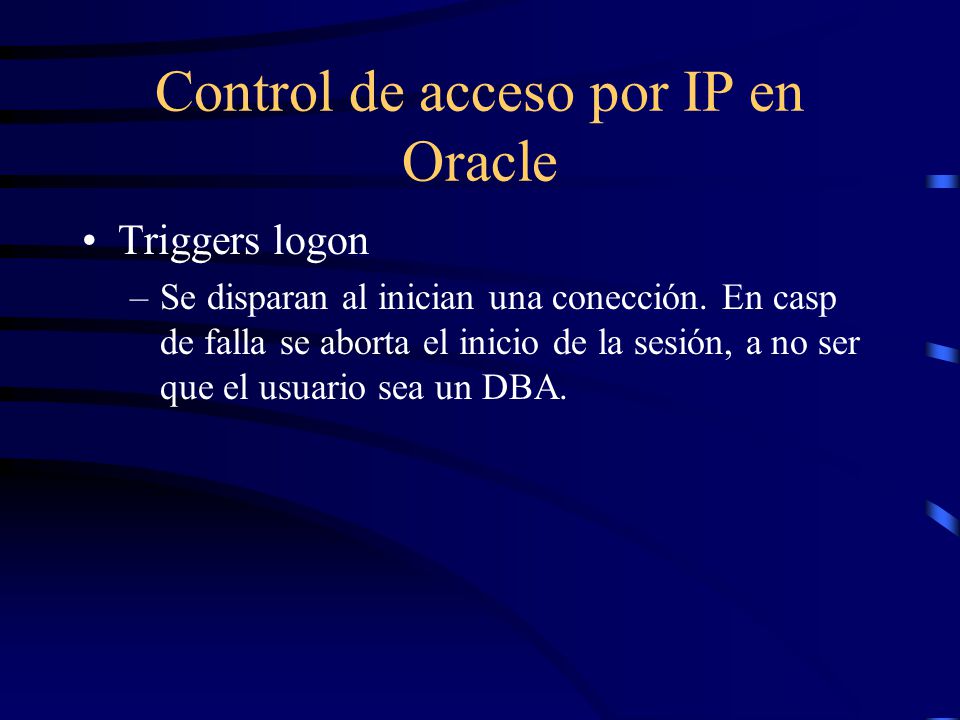 Control de acceso por IP en Oracle

• Triggers logon
– Se disparan al inician una conección. En casp de falla se aborta el inicio de la sesión, a no ser que el usuario sea un DBA.